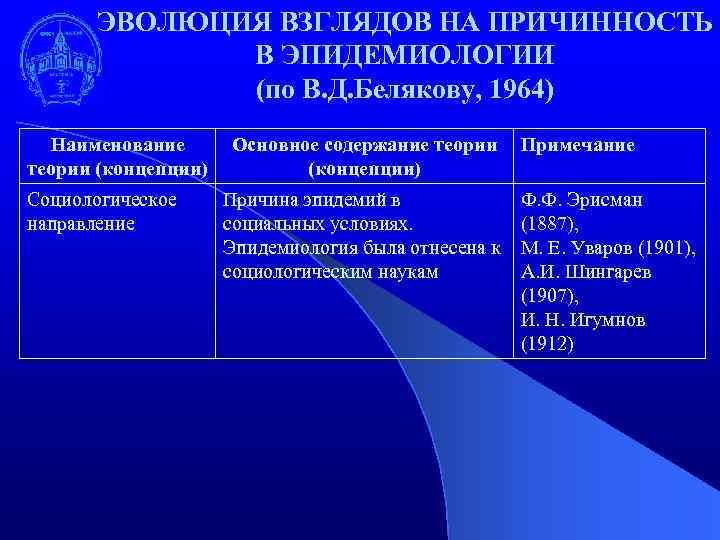 ЭВОЛЮЦИЯ ВЗГЛЯДОВ НА ПРИЧИННОСТЬ В ЭПИДЕМИОЛОГИИ (по В.Д.Белякову, 1964)

| Наименование теории (концепции) | Основное содержание теории (концепции) | Примечание |
|---|---|---|
| Социологическое направление | Причина эпидемий в социальных условиях. Эпидемиология была отнесена к социологическим наукам | Ф.Ф. Эрисман (1887), М. Е. Уваров (1901), А.И. Шингарев (1907), И. Н. Игумнов (1912) |